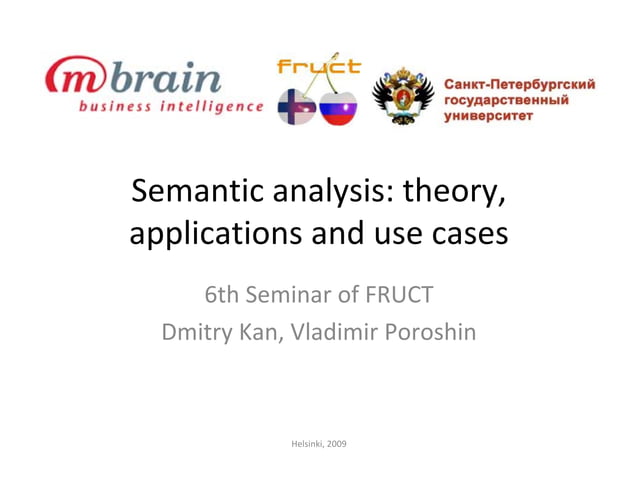 mbrain
business intelligence

fruct

Санкт-Петербургский государственный университет

Semantic analysis: theory, applications and use cases

6th Seminar of FRUCT
Dmitry Kan, Vladimir Poroshin

Helsinki, 2009